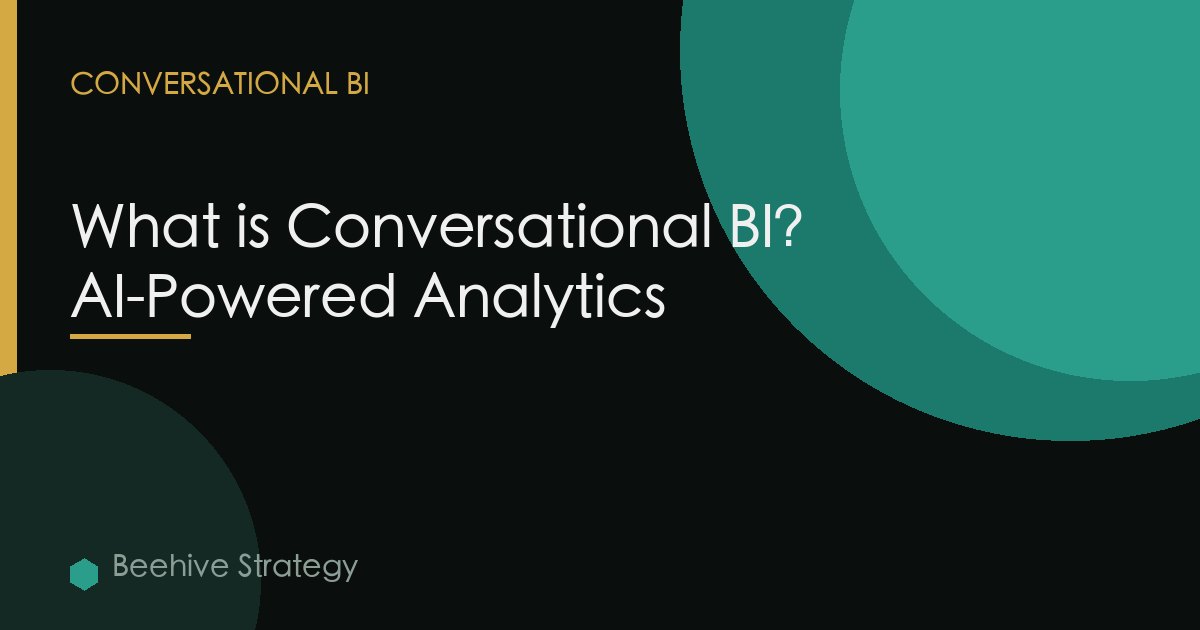 CONVERSATIONAL BI

What is Conversational BI? AI-Powered Analytics

Beehive Strategy